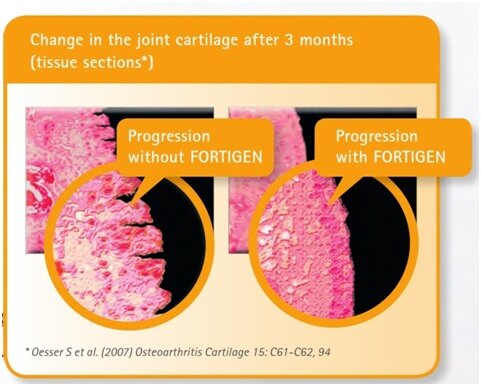 Change in the joint cartilage after 3 months (tissue sections*)

Progression without FORTIGEN

Progression with FORTIGEN

* Oesser S et al. (2007) Osteoarthritis Cartilage 15: C61-C62, 94